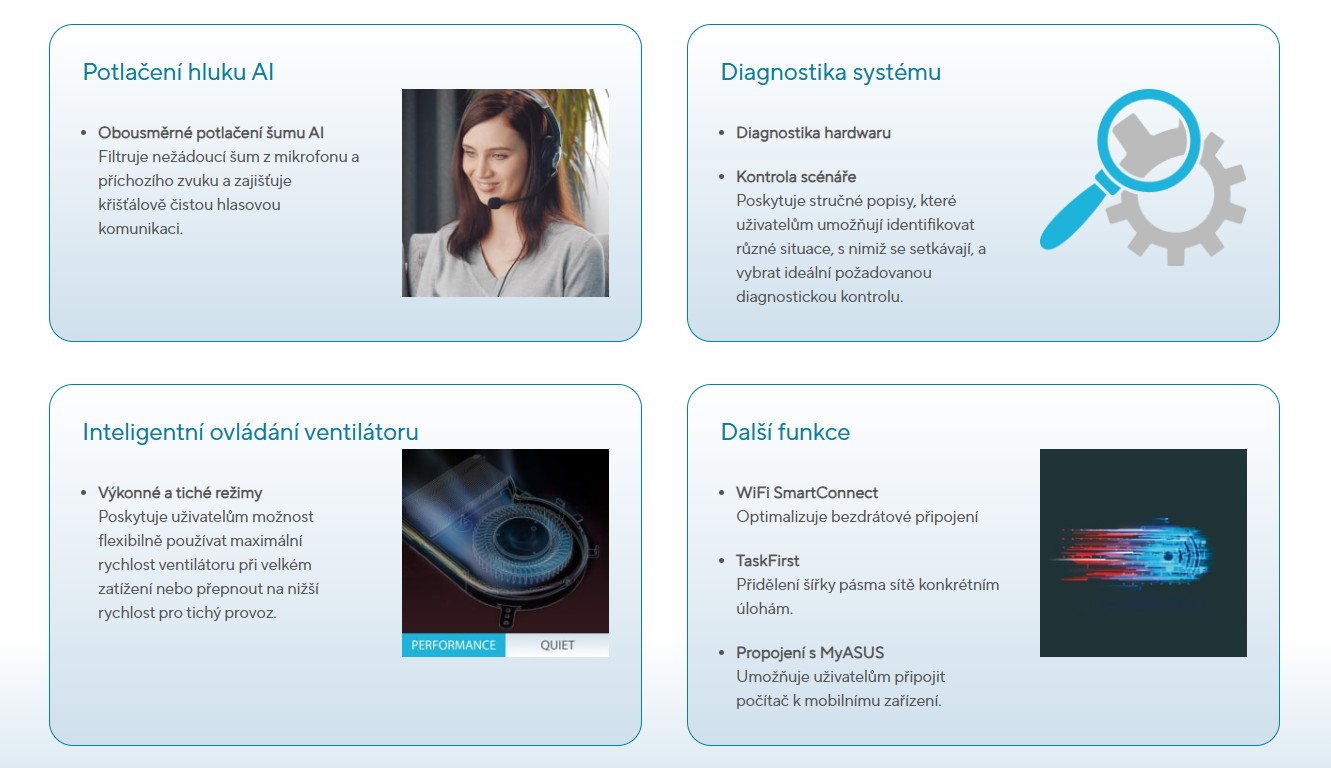 Potlačení hluku AI

• Obousměrné potlačení šumu AI
Filtruje nežádoucí šum z mikrofonu a příchozího zvuku a zajišťuje křišťálově čistou hlasovou komunikaci.

Diagnostika systému

• Diagnostika hardwaru

• Kontrola scénáře
Poskytuje stručné popisy, které uživatelům umožňují identifikovat různé situace, s nimiž se setkávají, a vybrat ideální požadovanou diagnostickou kontrolu.

Inteligentní ovládání ventilátoru

• Výkonné a tiché režimy
Poskytuje uživatelům možnost flexibilně používat maximální rychlost ventilátoru při velkém zatížení nebo přepnout na nižší rychlost pro tichý provoz.

PERFORMANCE
QUIET

Další funkce

• WiFi SmartConnect
Optimalizuje bezdrátové připojení

• TaskFirst
Přidělení šířky pásma sítě konkrétním úlohám.

• Propojení s MyASUS
Umožňuje uživatelům připojit počítač k mobilnímu zařízení.